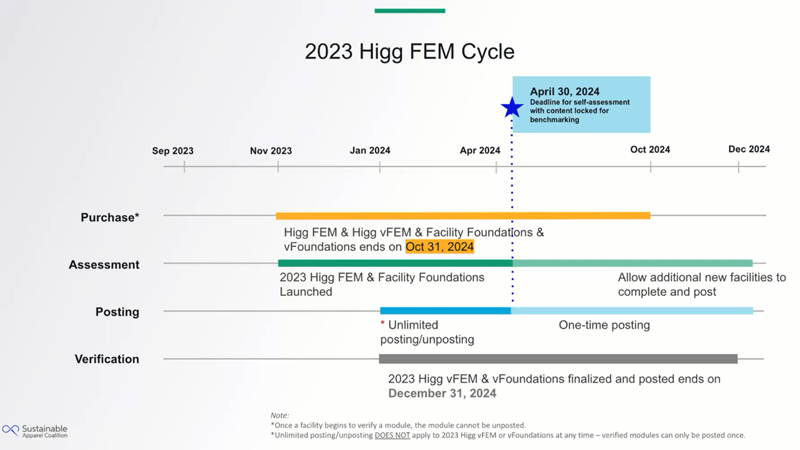 2023 Higg FEM Cycle

April 30, 2024
Deadline for self-assessment with content locked for benchmarking

Sep 2023
Nov 2023
Jan 2024
Apr 2024
Oct 2024
Dec 2024

Purchase*
Higg FEM & Higg vFEM & Facility Foundations & vFoundations ends on Oct 31, 2024

Assessment
2023 Higg FEM & Facility Foundations Launched
Allow additional new facilities to complete and post

Posting
* Unlimited posting/unposting
One-time posting

Verification
2023 Higg vFEM & vFoundations finalized and posted ends on December 31, 2024

Note:
*Once a facility begins to verify a module, the module cannot be unposted.
*Unlimited posting/unposting DOES NOT apply to 2023 Higg vFEM or vFoundations at any time – verified modules can only be posted once.

Sustainable Apparel Coalition